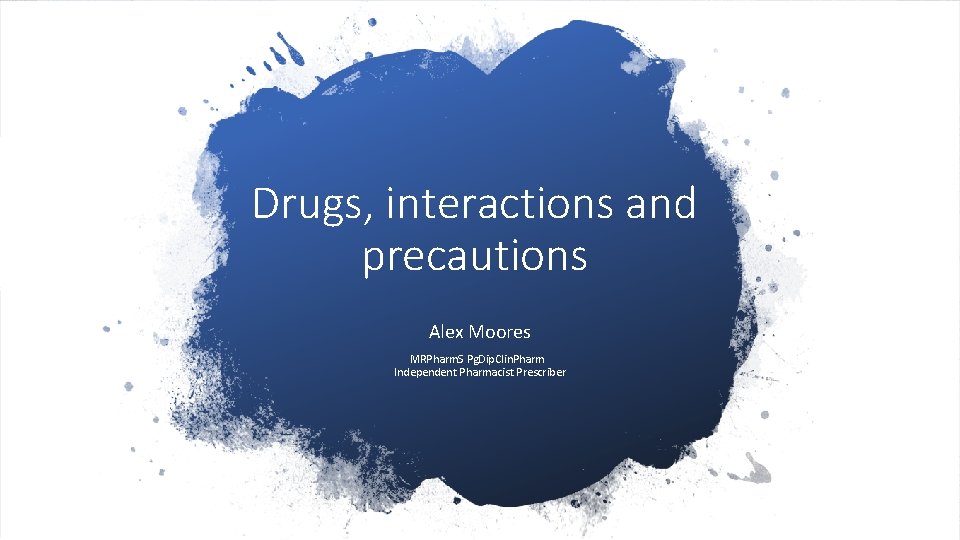 Drugs, interactions and precautions

Alex Moores

MRPharmS PgDipClinPharm
Independent Pharmacist Prescriber